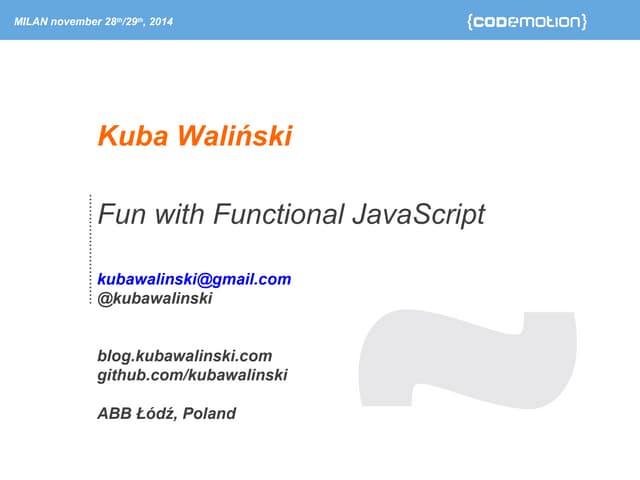 MILAN november 28th/29th, 2014

{codemotion}

Kuba Waliński

Fun with Functional JavaScript

kubawalinski@gmail.com
@kubawalinski

blog.kubawalinski.com
github.com/kubawalinski

ABB Łódź, Poland